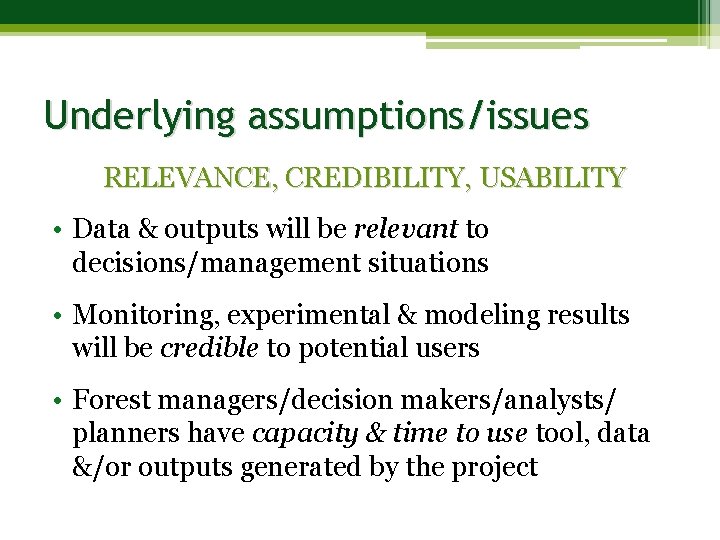 Underlying assumptions/issues

RELEVANCE, CREDIBILITY, USABILITY

• Data & outputs will be relevant to decisions/management situations

• Monitoring, experimental & modeling results will be credible to potential users

• Forest managers/decision makers/analysts/ planners have capacity & time to use tool, data &/or outputs generated by the project